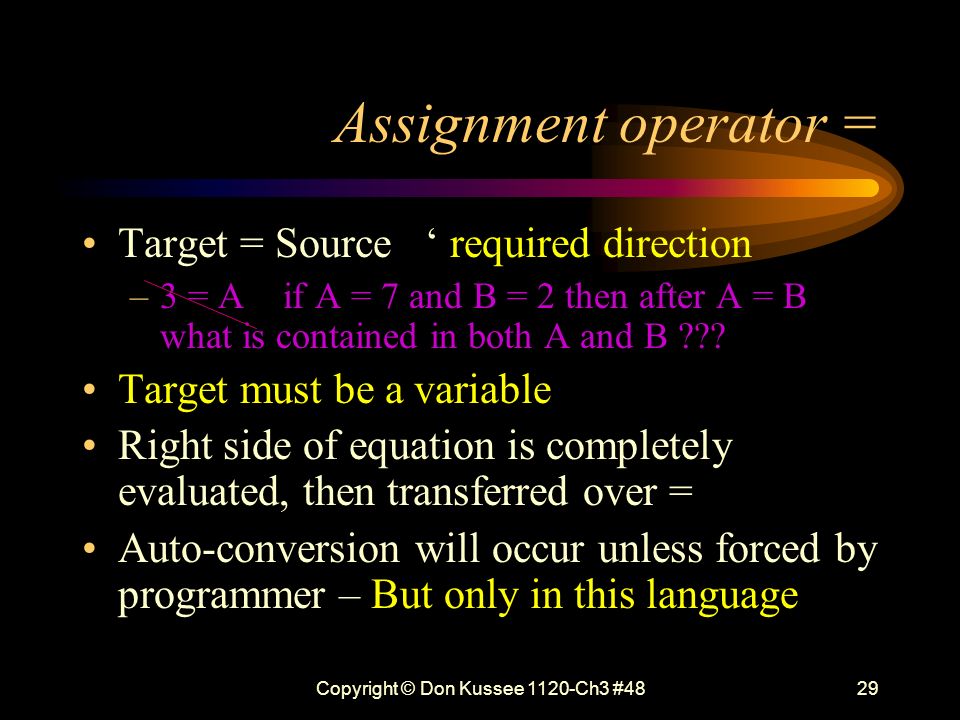 Assignment operator =

• Target = Source ‘ required direction
– 3 = A if A = 7 and B = 2 then after A = B what is contained in both A and B ???
• Target must be a variable
• Right side of equation is completely evaluated, then transferred over =
• Auto-conversion will occur unless forced by programmer – But only in this language

Copyright © Don Kussee 1120-Ch3 #48

29